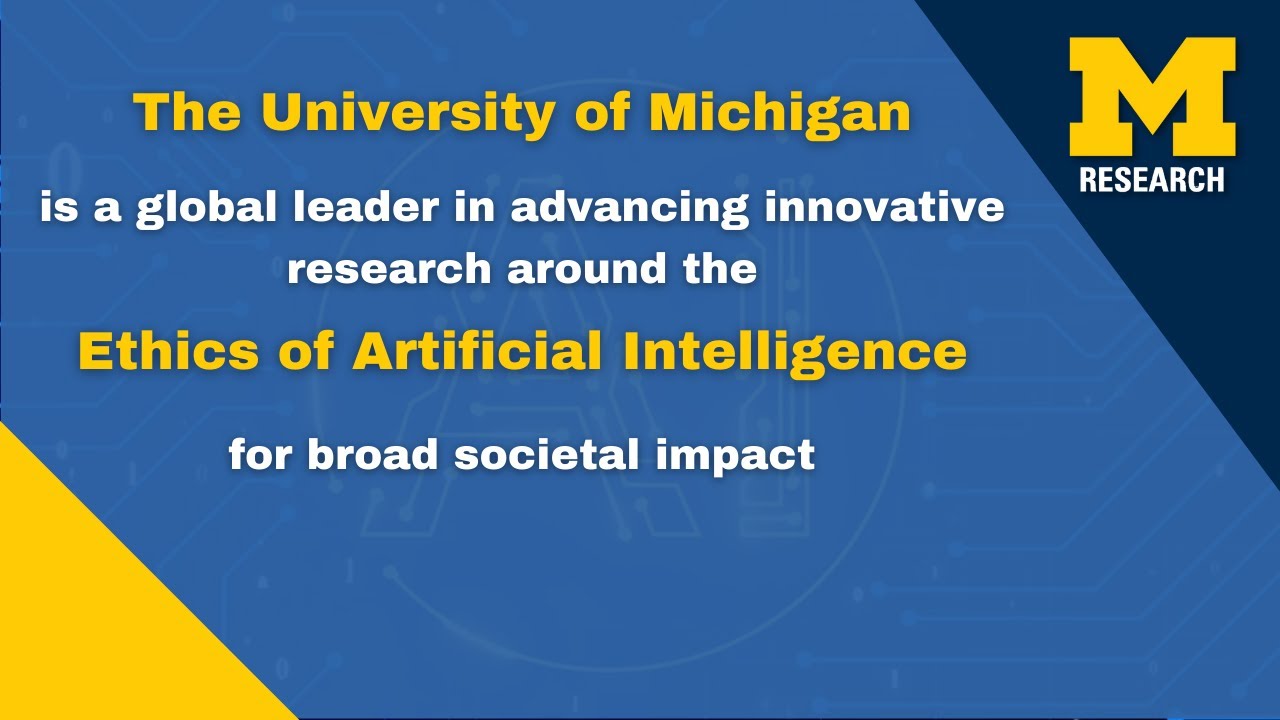 The University of Michigan

is a global leader in advancing innovative research around the

Ethics of Artificial Intelligence

for broad societal impact

M
RESEARCH